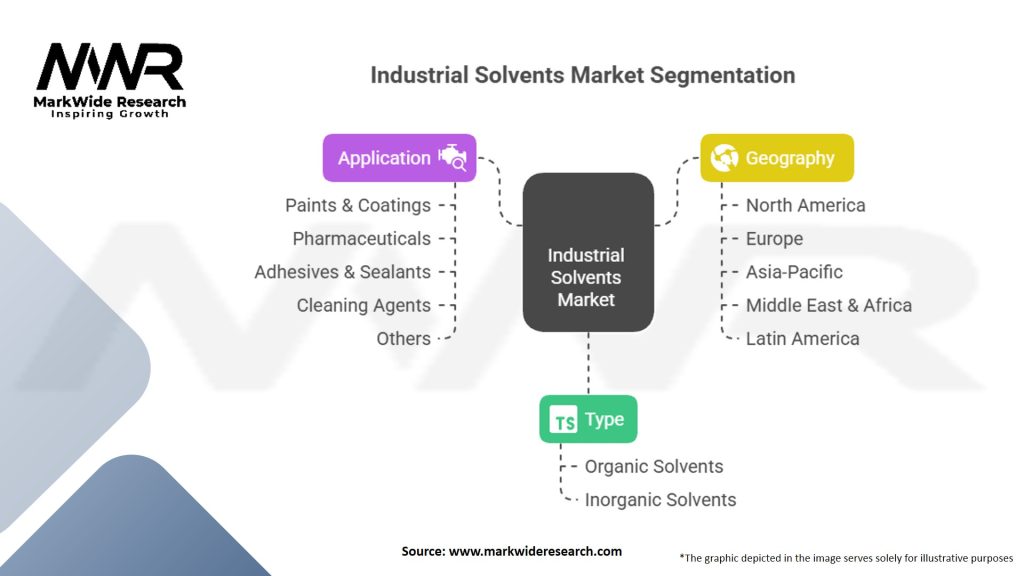 MWR
MarkWide Research
Inspiring Growth

Industrial Solvents Market Segmentation

Application
Paints & Coatings
Pharmaceuticals
Adhesives & Sealants
Cleaning Agents
Others

Industrial Solvents Market

Geography
North America
Europe
Asia-Pacific
Middle East & Africa
Latin America

TS Type
Organic Solvents
Inorganic Solvents

Source: www.markwideresearch.com

*The graphic depicted in the image serves solely for illustrative purposes